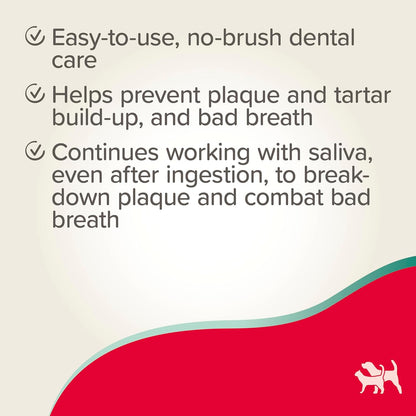 Easy-to-use, no-brush dental care

Helps prevent plaque and tartar build-up, and bad breath

Continues working with saliva, even after ingestion, to break-down plaque and combat bad breath